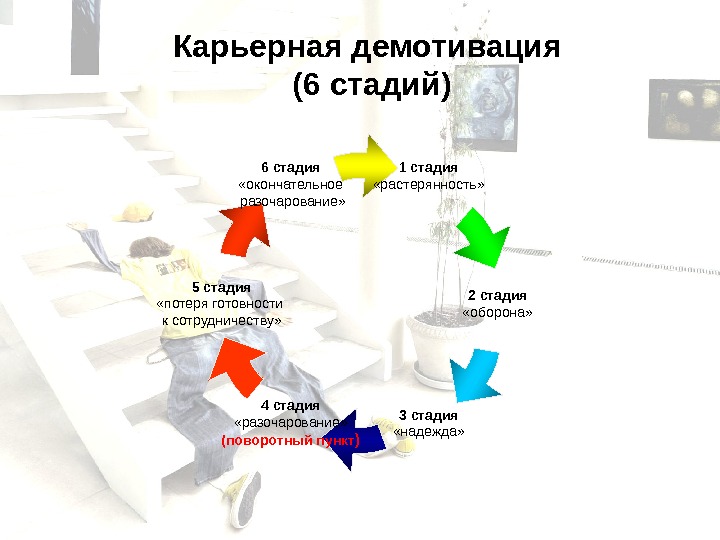 Карьерная демотивация
(6 стадий)

1 стадия
«растерянность»

2 стадия
«оборона»

3 стадия
«надежда»

4 стадия
«разочарование»
(поворотный пункт)

5 стадия
«потеря готовности к сотрудничеству»

6 стадия
«окончательное разочарование»